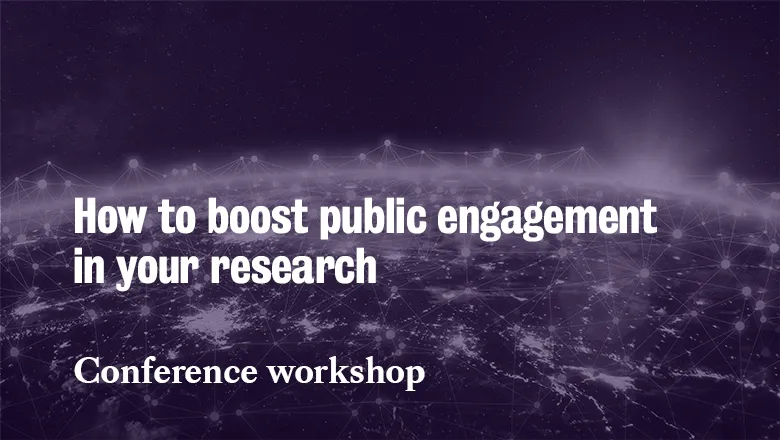 How to boost public engagement in your research

Conference workshop